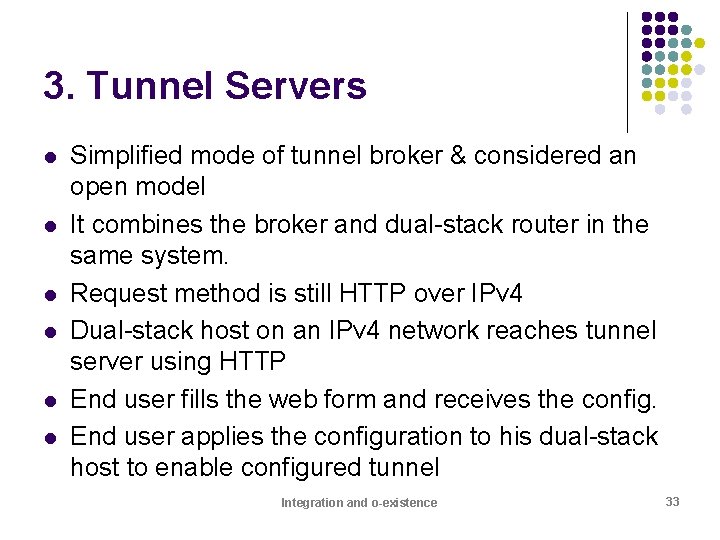 3. Tunnel Servers

- Simplified mode of tunnel broker & considered an open model
- It combines the broker and dual-stack router in the same system.
- Request method is still HTTP over IPv4
- Dual-stack host on an IPv4 network reaches tunnel server using HTTP
- End user fills the web form and receives the config.
- End user applies the configuration to his dual-stack host to enable configured tunnel

Integration and o-existence

33